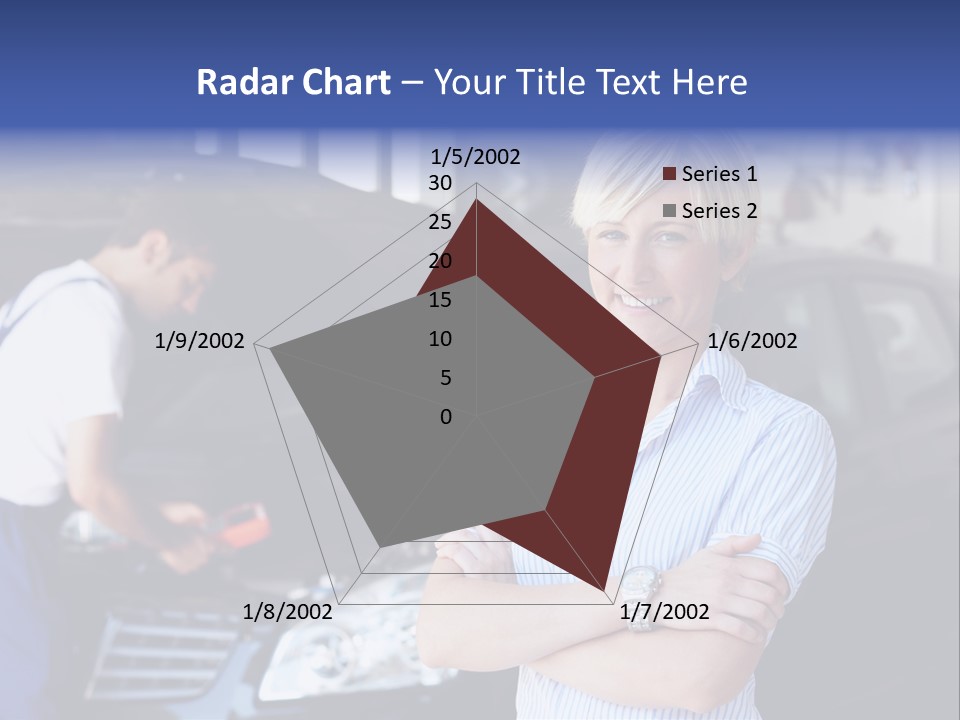 Radar Chart – Your Title Text Here

1/5/2002
30
25
20
15
10
5
0
1/6/2002
1/7/2002
1/8/2002
1/9/2002

Series 1
Series 2